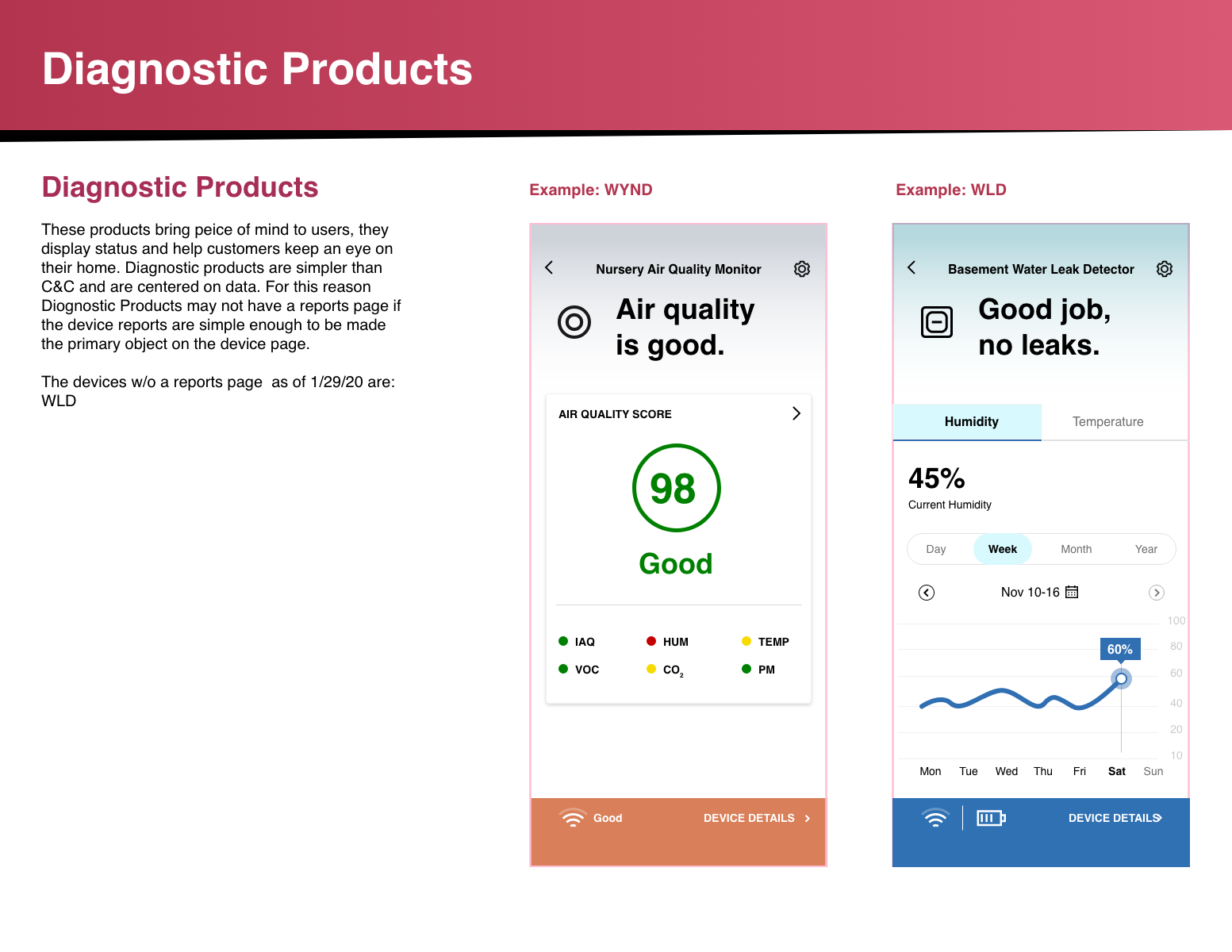 Diagnostic Products

Diagnostic Products

These products bring peice of mind to users, they display status and help customers keep an eye on their home. Diagnostic products are simpler than C&C and are centered on data. For this reason Diognostic Products may not have a reports page if the device reports are simple enough to be made the primary object on the device page.

The devices w/o a reports page as of 1/29/20 are:
WLD

Example: WYND

Nursery Air Quality Monitor

Air quality is good.

AIR QUALITY SCORE

98

Good

IAQ
HUM
TEMP
VOC
$CO_2$
PM

Good
DEVICE DETAILS

Example: WLD

Basement Water Leak Detector

Good job, no leaks.

Humidity
Temperature

45%
Current Humidity

Day
Week
Month
Year

Nov 10-16

100
80
60
40
20
10

60%

Mon
Tue
Wed
Thu
Fri
Sat
Sun

DEVICE DETAILS